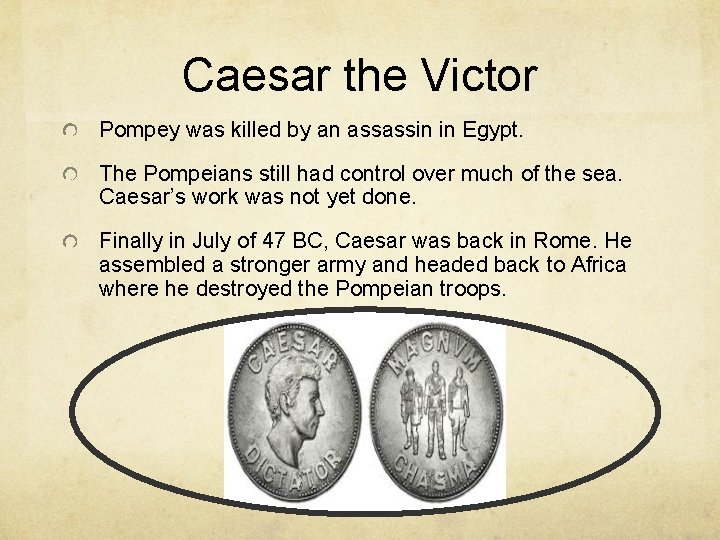 Caesar the Victor

Pompey was killed by an assassin in Egypt.

The Pompeians still had control over much of the sea. Caesar's work was not yet done.

Finally in July of 47 BC, Caesar was back in Rome. He assembled a stronger army and headed back to Africa where he destroyed the Pompeian troops.

CAESAR
DICTATOR

MAGNVM
CHASMA